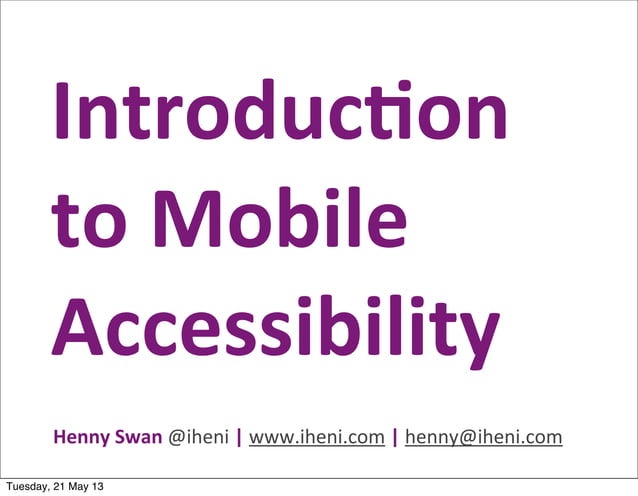 Introduction to Mobile Accessibility

Henny Swan @iheni | www.iheni.com | henny@iheni.com

Tuesday, 21 May 13